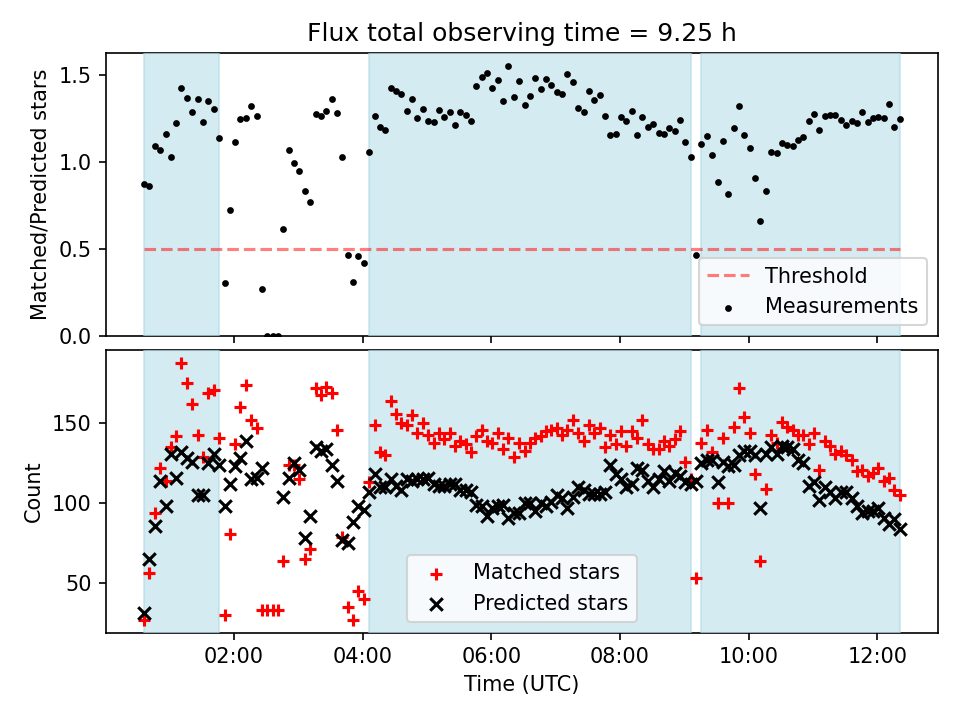 Flux total observing time = 9.25 h

Matched/Predicted stars
1.5
1.0
0.5
0.0

Threshold
Measurements

Count
150
100
50

Matched stars
Predicted stars

02:00
04:00
06:00
08:00
10:00
12:00
Time (UTC)